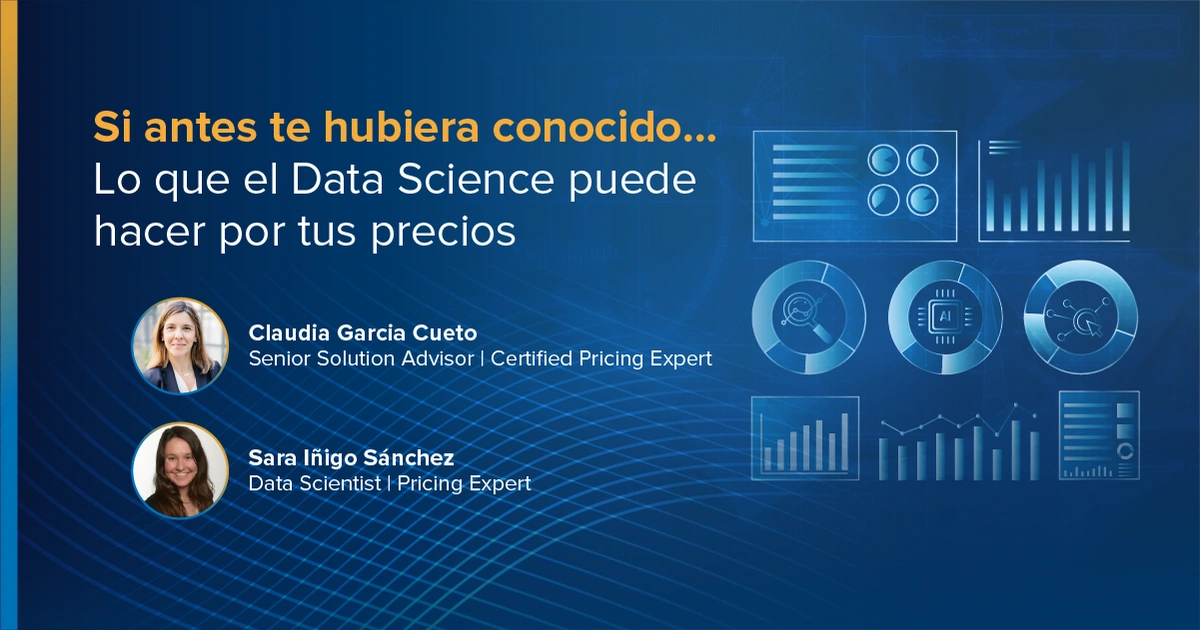 Si antes te hubiera conocido...
Lo que el Data Science puede hacer por tus precios

Claudia Garcia Cueto
Senior Solution Advisor | Certified Pricing Expert

Sara Iñigo Sánchez
Data Scientist | Pricing Expert

AI